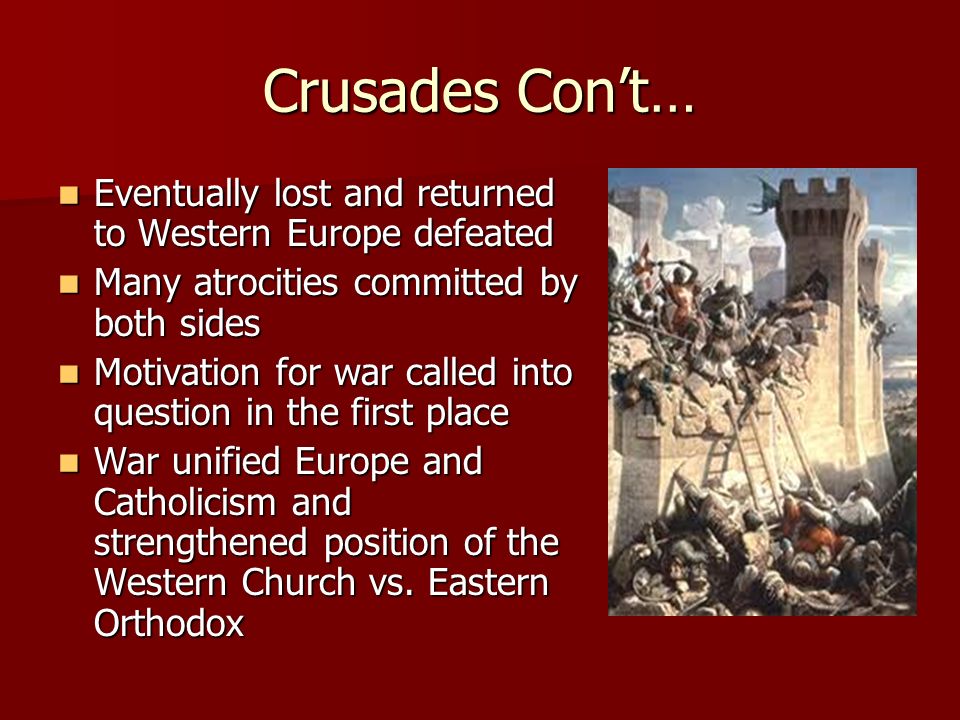 Crusades Con't…

- Eventually lost and returned to Western Europe defeated
- Many atrocities committed by both sides
- Motivation for war called into question in the first place
- War unified Europe and Catholicism and strengthened position of the Western Church vs. Eastern Orthodox